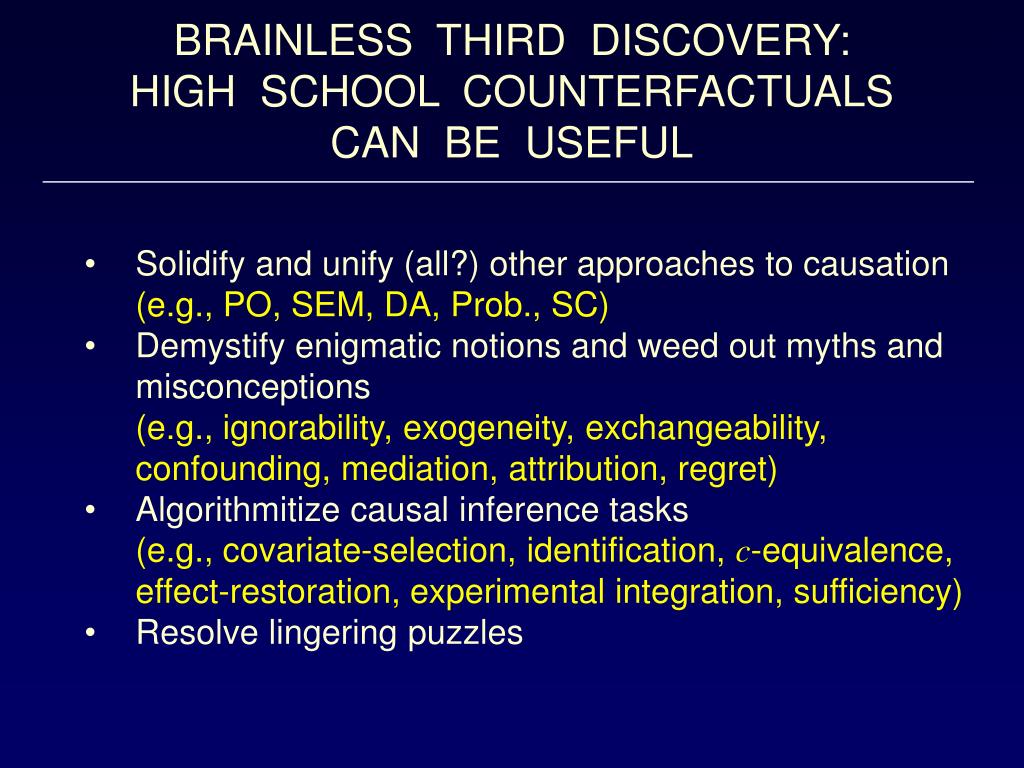 BRAINLESS THIRD DISCOVERY:
HIGH SCHOOL COUNTERFACTUALS
CAN BE USEFUL

• Solidify and unify (all?) other approaches to causation (e.g., PO, SEM, DA, Prob., SC)
• Demystify enigmatic notions and weed out myths and misconceptions
(e.g., ignorability, exogeneity, exchangeability, confounding, mediation, attribution, regret)
• Algorithmitize causal inference tasks
(e.g., covariate-selection, identification, $c$-equivalence, effect-restoration, experimental integration, sufficiency)
• Resolve lingering puzzles